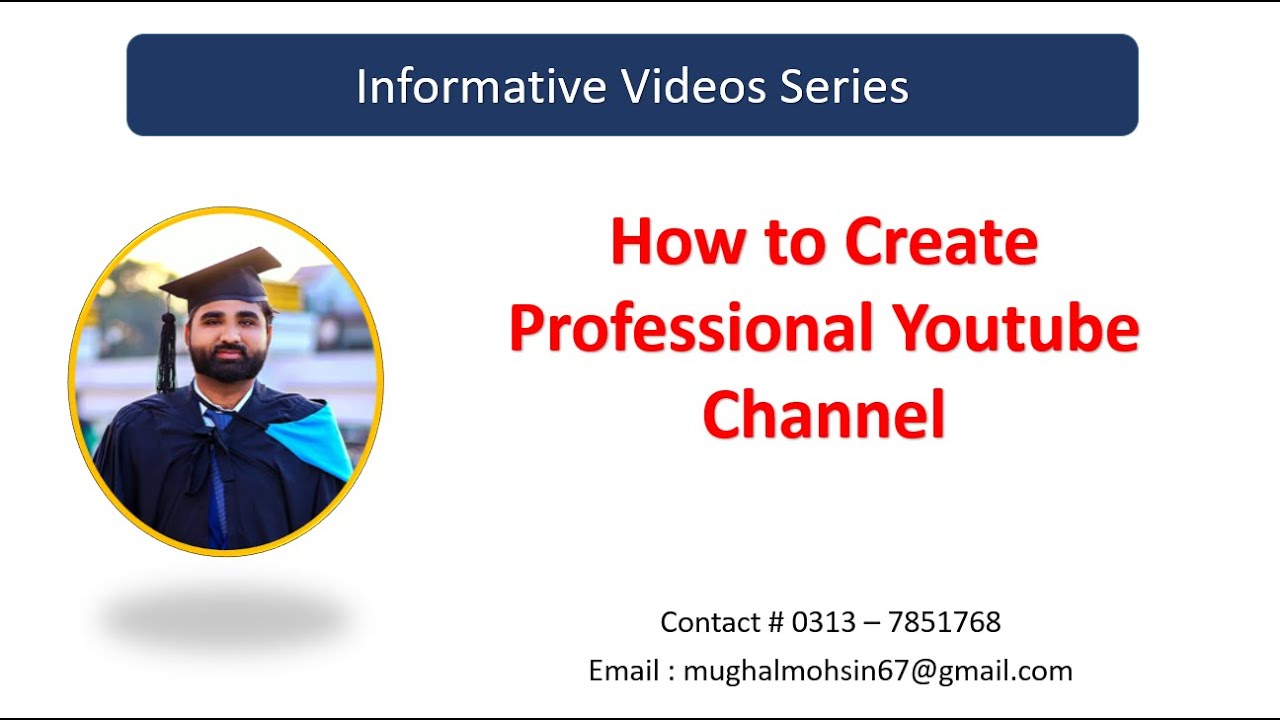 Informative Videos Series

How to Create Professional Youtube Channel

Contact # 0313 – 7851768

Email : mughalmohsin67@gmail.com